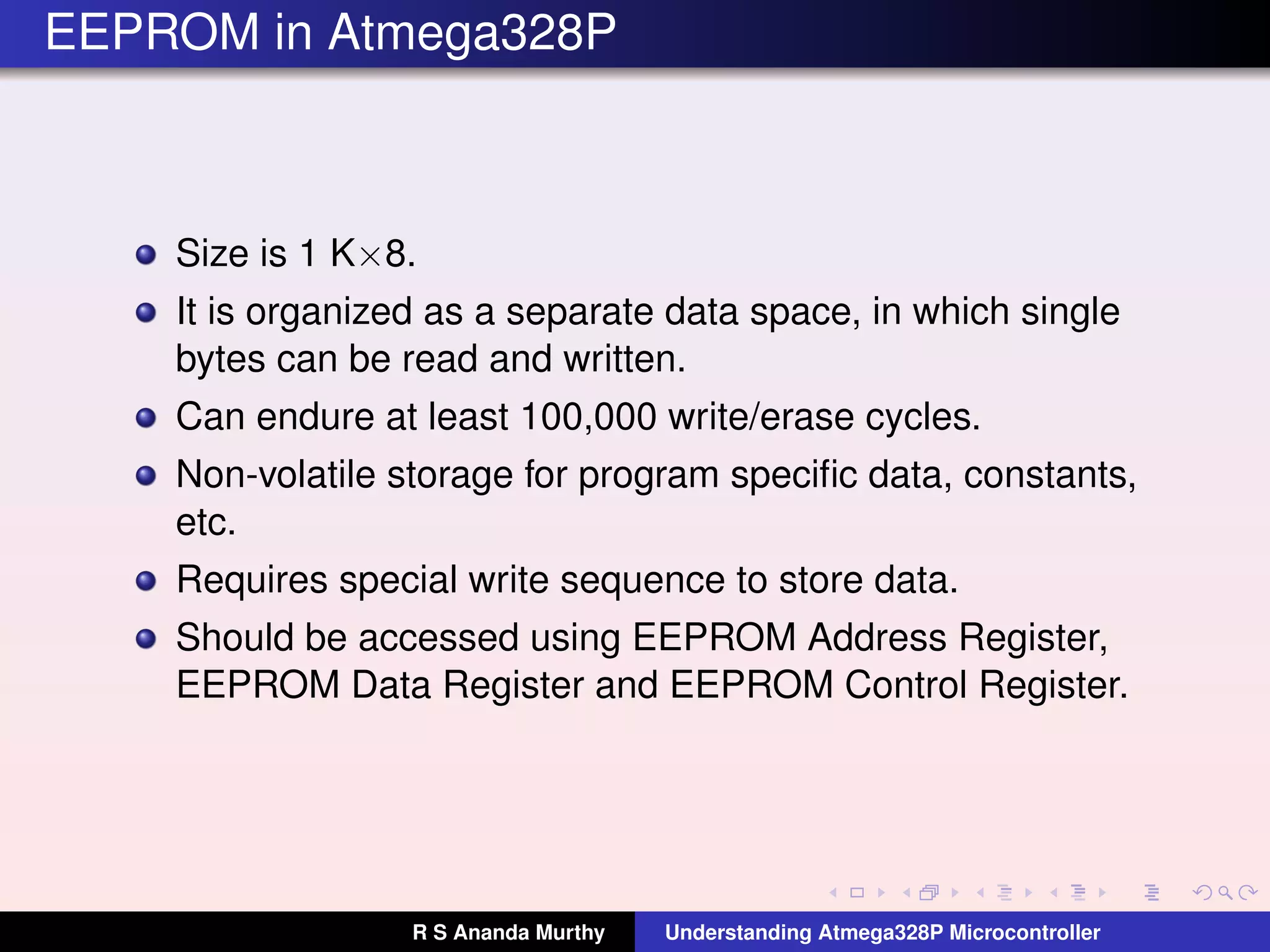 EEPROM in Atmega328P

- Size is 1 K$\times$8.
- It is organized as a separate data space, in which single bytes can be read and written.
- Can endure at least 100,000 write/erase cycles.
- Non-volatile storage for program specific data, constants, etc.
- Requires special write sequence to store data.
- Should be accessed using EEPROM Address Register, EEPROM Data Register and EEPROM Control Register.

R S Ananda Murthy Understanding Atmega328P Microcontroller